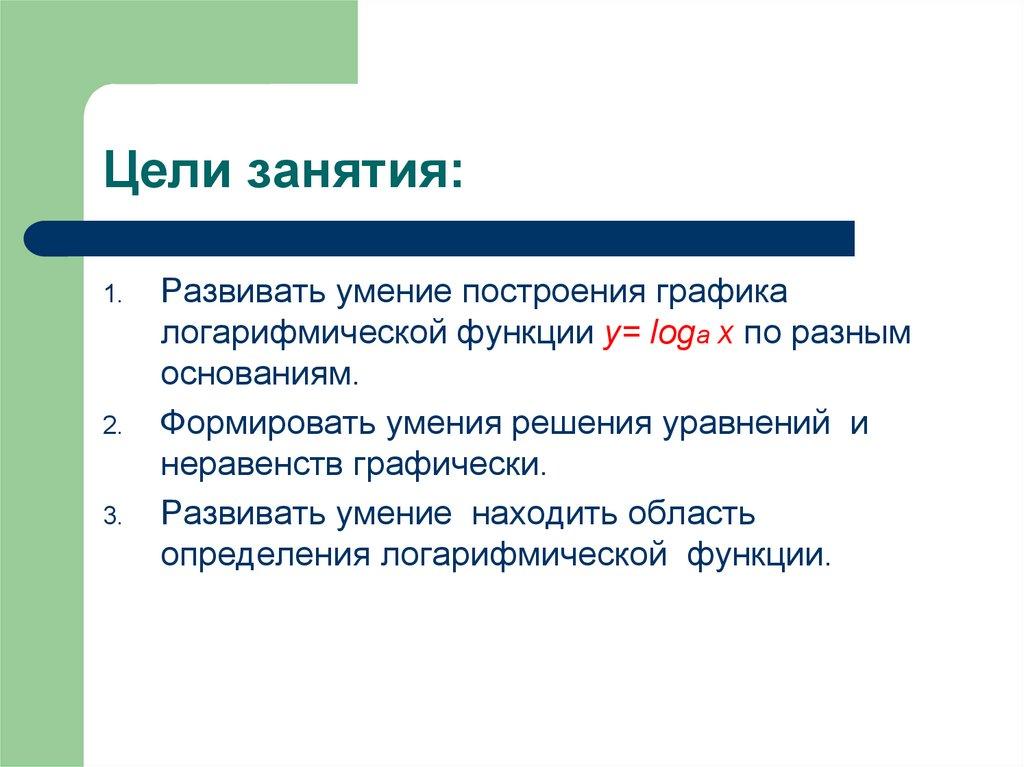 Цели занятия:

1. Развивать умение построения графика логарифмической функции $y= \log_a x$ по разным основаниям.
2. Формировать умения решения уравнений и неравенств графически.
3. Развивать умение находить область определения логарифмической функции.